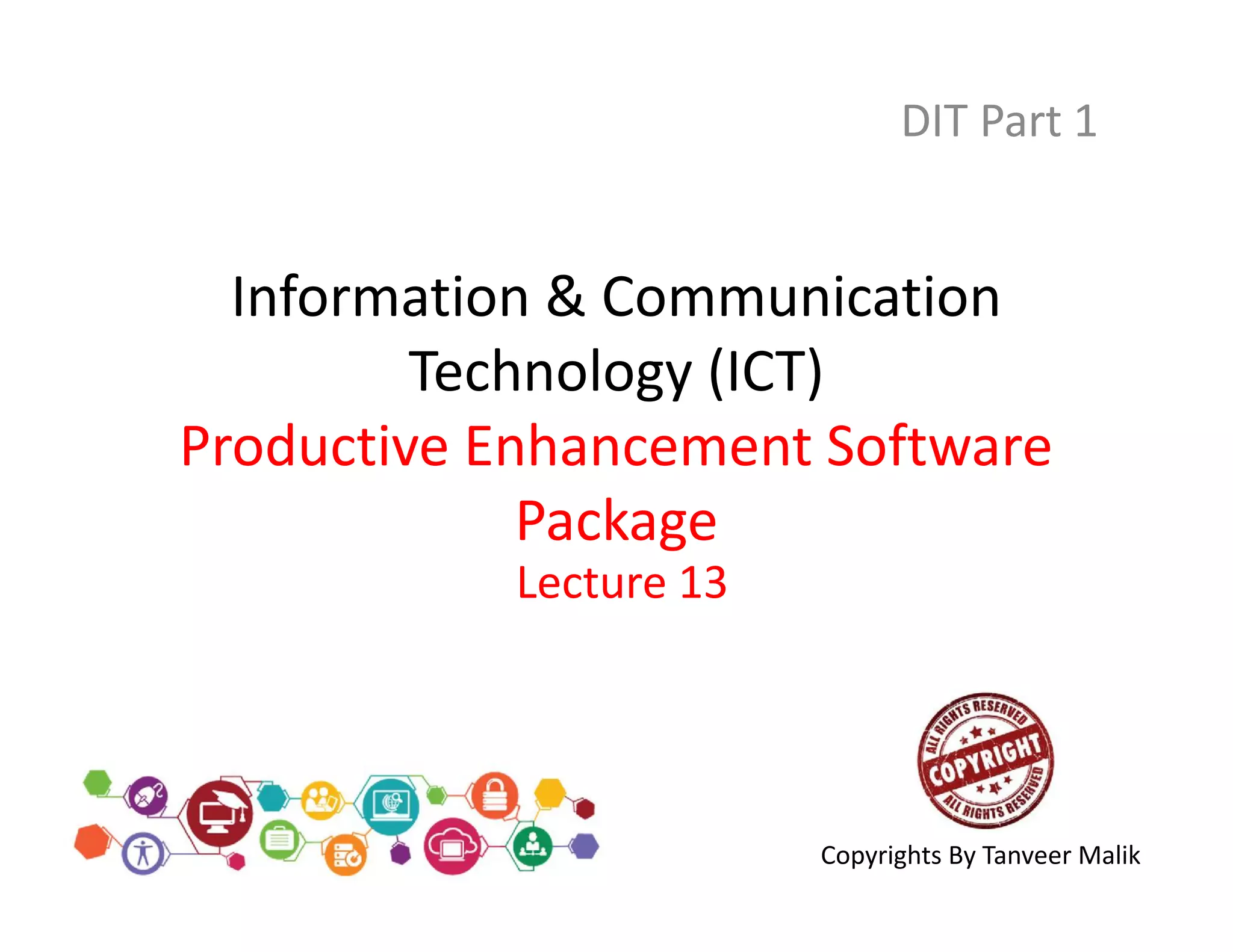 DIT Part 1

Information & Communication Technology (ICT)

Productive Enhancement Software Package

Lecture 13

ALL RIGHTS RESERVED
COPYRIGHT
ALL RIGHTS RESERVED

Copyrights By Tanveer Malik